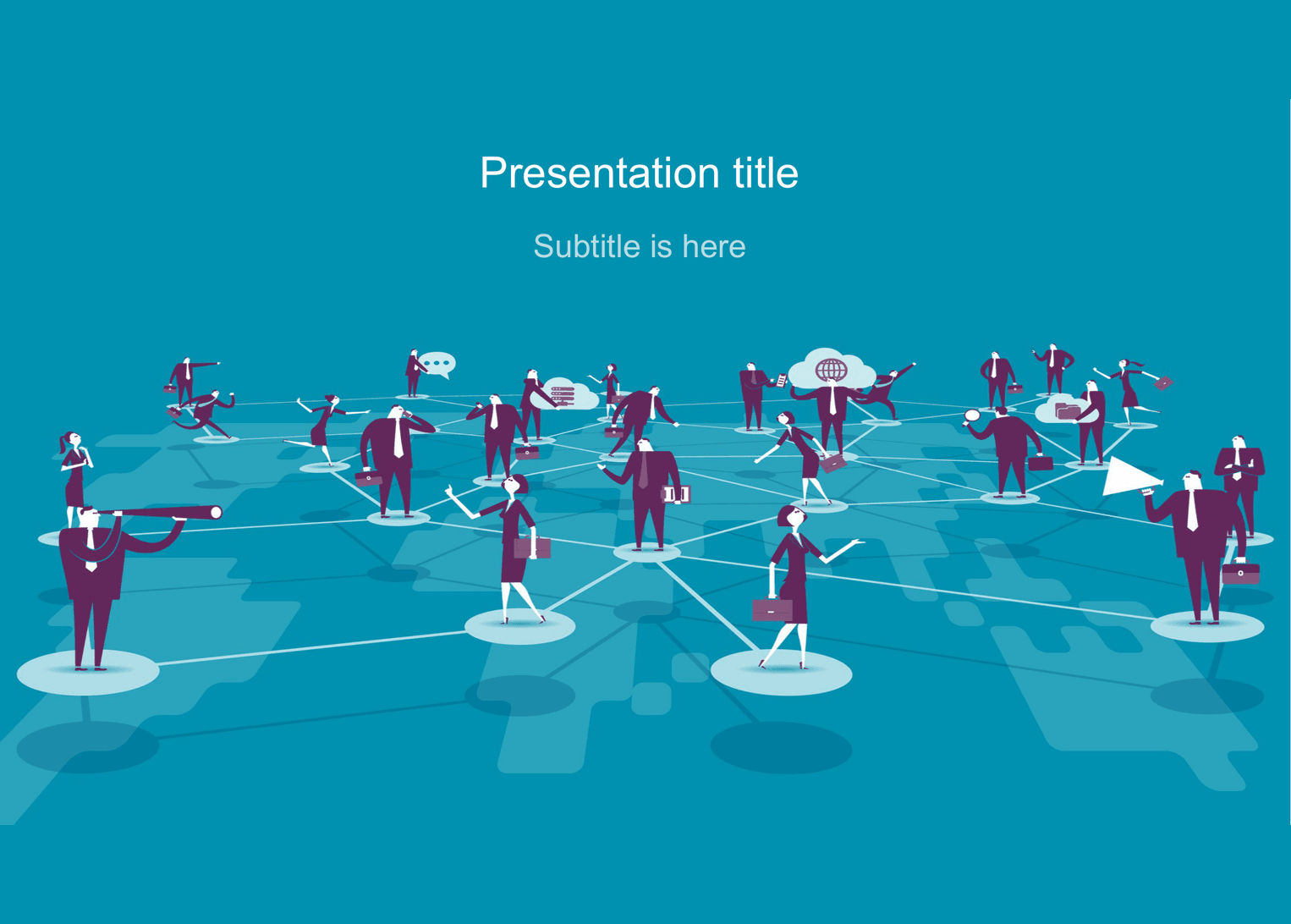 Presentation title

Subtitle is here